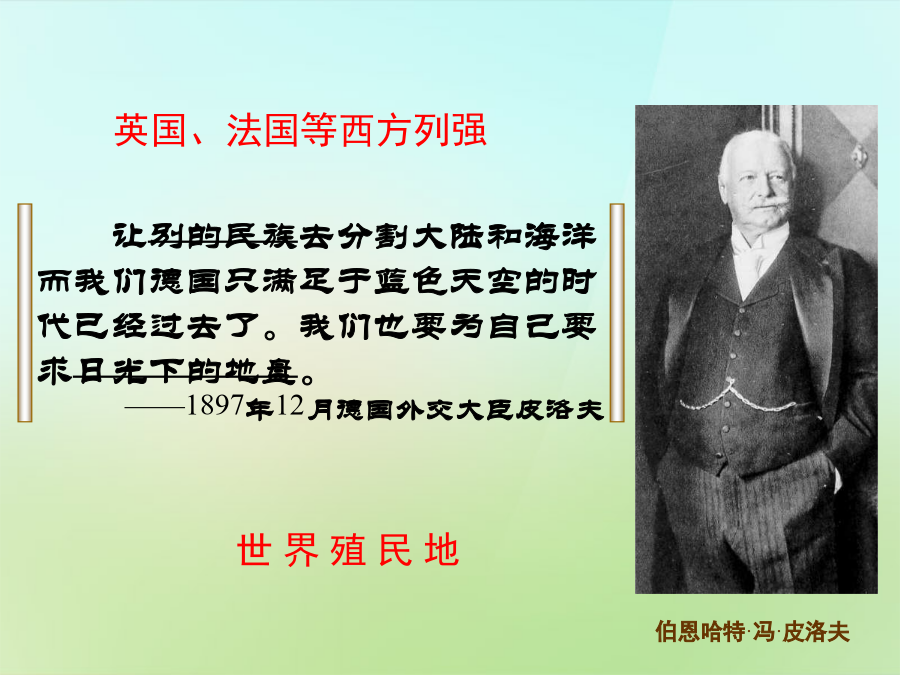 英国、法国等西方列强

让别的民族去分割大陆和海洋而我们德国只满足于蓝色天空的时代已经过去了。我们也要为自己要求日光下的地盘。

——1897年12月德国外交大臣皮洛夫

世界殖民地

伯恩哈特·冯·皮洛夫